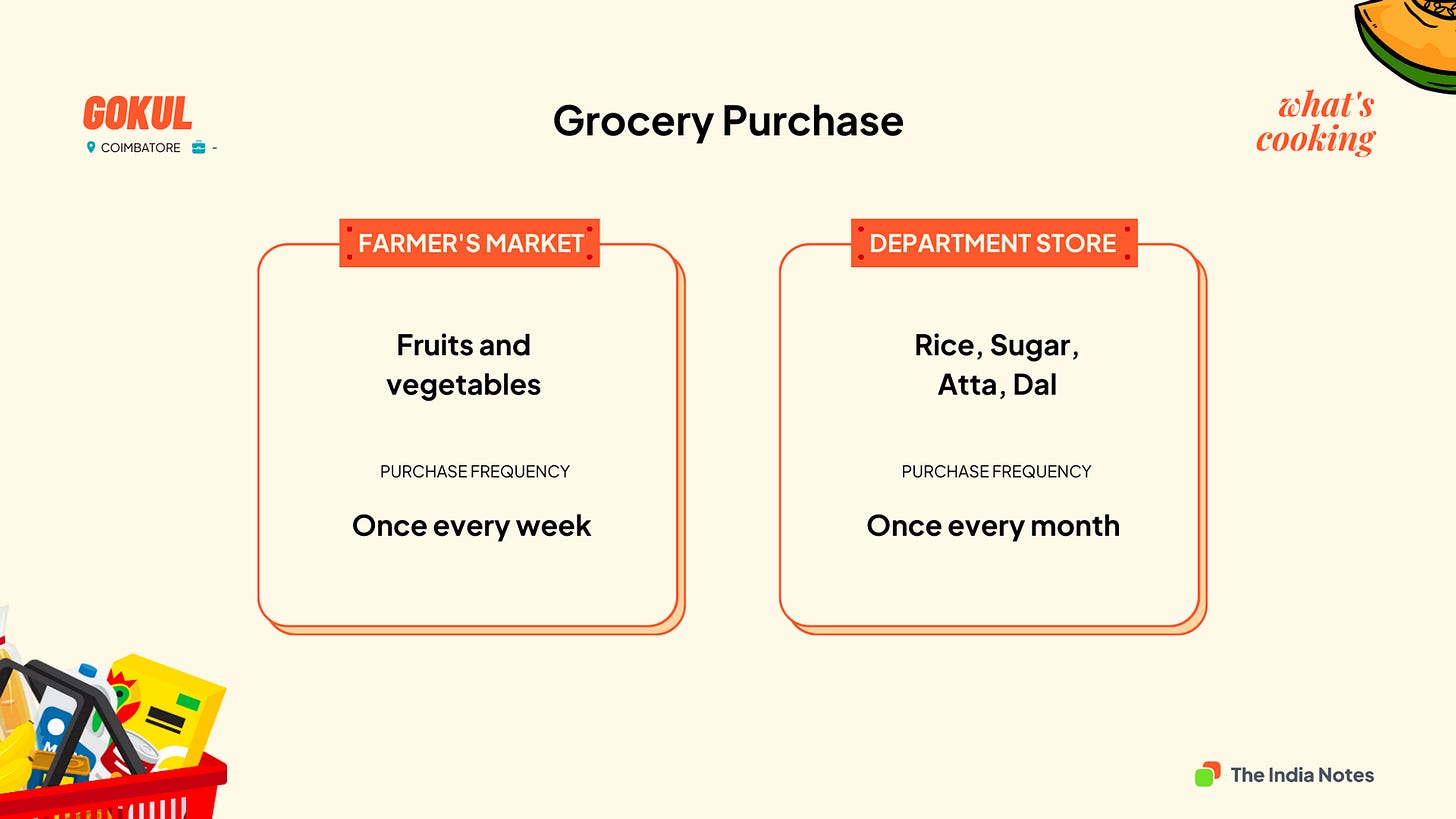 GOKUL
COIMBATORE -

Grocery Purchase

what's cooking

FARMER'S MARKET

Fruits and vegetables

PURCHASE FREQUENCY

Once every week

DEPARTMENT STORE

Rice, Sugar, Atta, Dal

PURCHASE FREQUENCY

Once every month

The India Notes